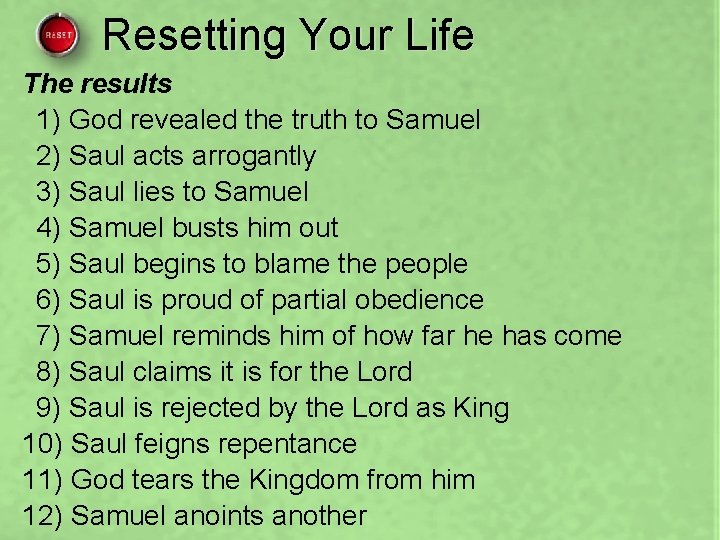 RESET

Resetting Your Life

The results

1) God revealed the truth to Samuel
2) Saul acts arrogantly
3) Saul lies to Samuel
4) Samuel busts him out
5) Saul begins to blame the people
6) Saul is proud of partial obedience
7) Samuel reminds him of how far he has come
8) Saul claims it is for the Lord
9) Saul is rejected by the Lord as King
10) Saul feigns repentance
11) God tears the Kingdom from him
12) Samuel anoints another